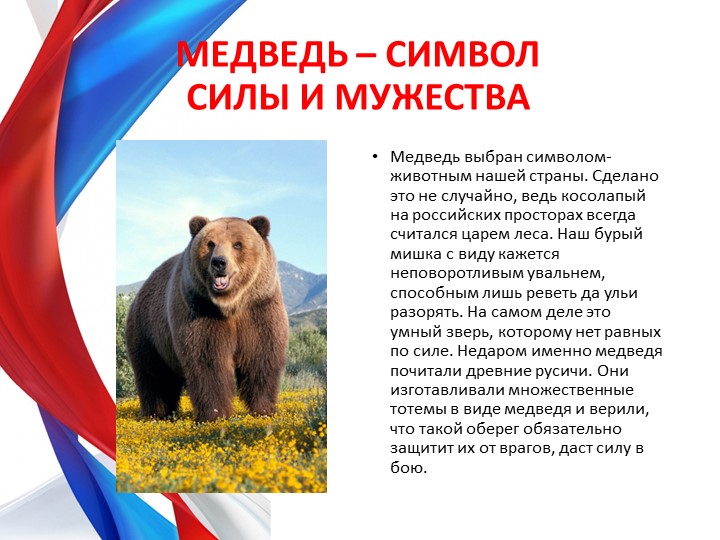 МЕДВЕДЬ – СИМВОЛ СИЛЫ И МУЖЕСТВА

• Медведь выбран символом-животным нашей страны. Сделано это не случайно, ведь косолапый на российских просторах всегда считался царем леса. Наш бурый мишка с виду кажется неповоротливым увальнем, способным лишь реветь да ульи разорять. На самом деле это умный зверь, которому нет равных по силе. Недаром именно медведя почитали древние русичи. Они изготавливали множественные тотемы в виде медведя и верили, что такой оберег обязательно защитит их от врагов, даст силу в бою.